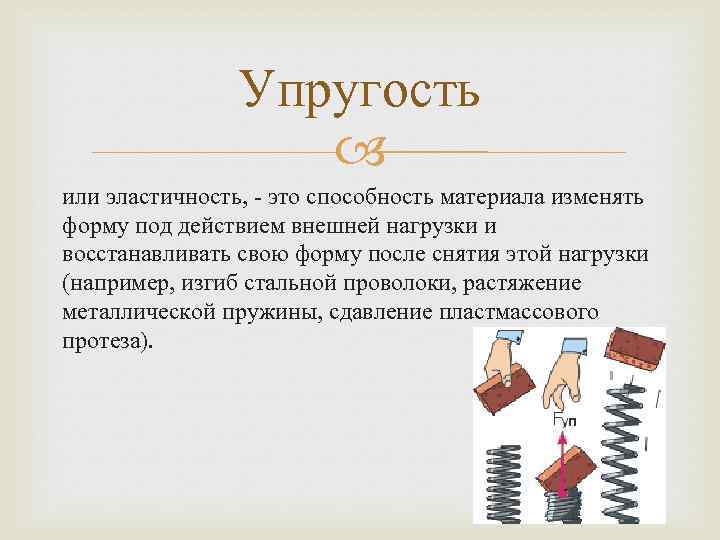 Упругость

или эластичность, - это способность материала изменять форму под действием внешней нагрузки и восстанавливать свою форму после снятия этой нагрузки (например, изгиб стальной проволоки, растяжение металлической пружины, сдавление пластмассового протеза).

Fуп